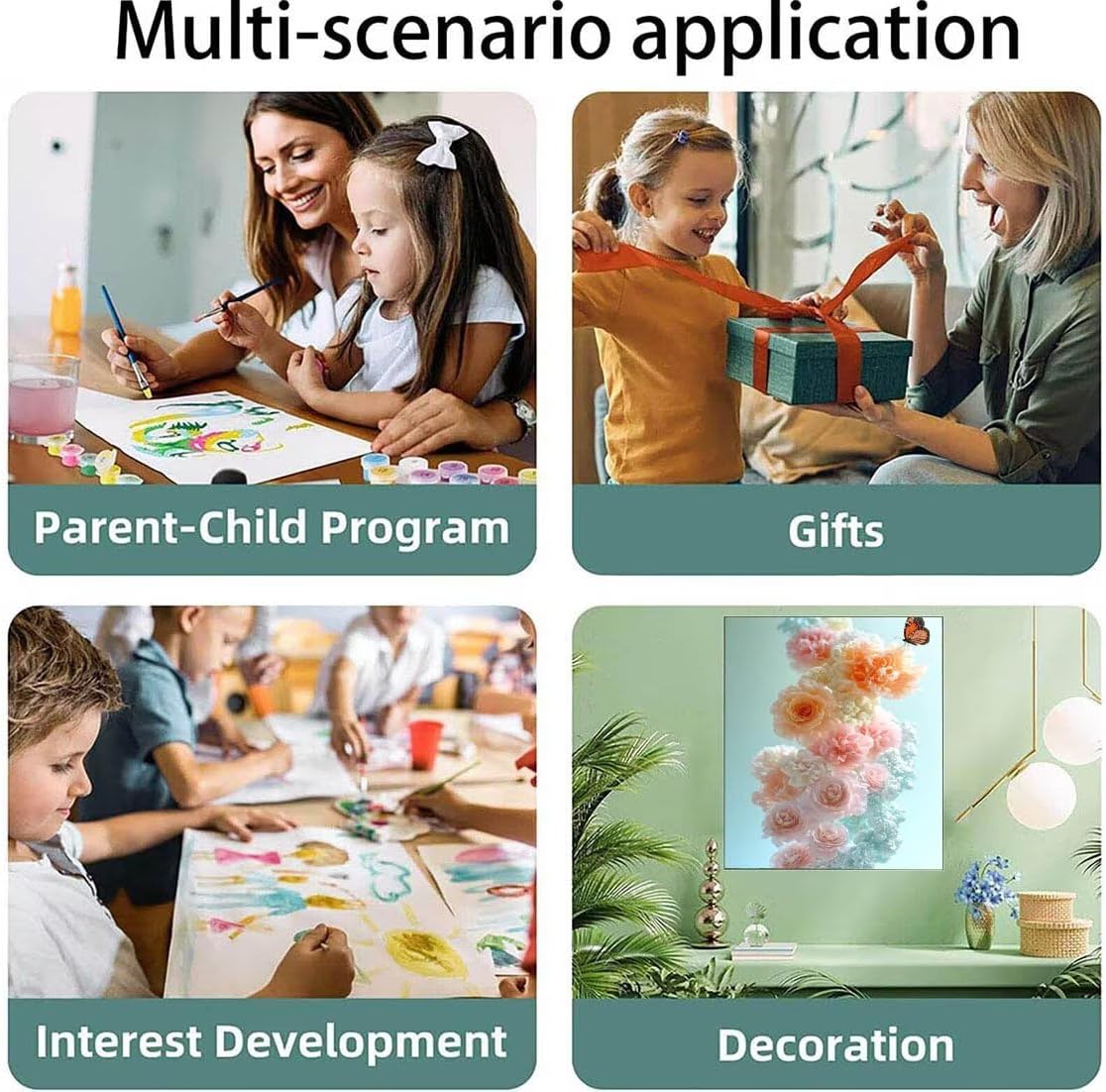 Multi-scenario application

Parent-Child Program

Gifts

Interest Development

Decoration